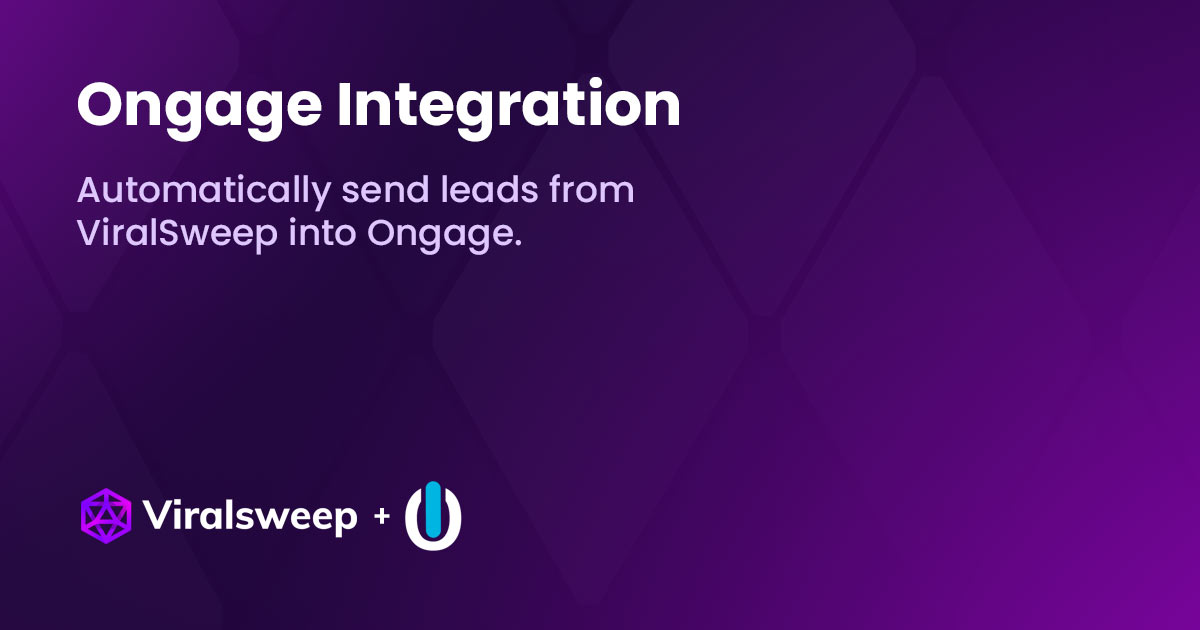 Ongage Integration

Automatically send leads from ViralSweep into Ongage.

Viralsweep +